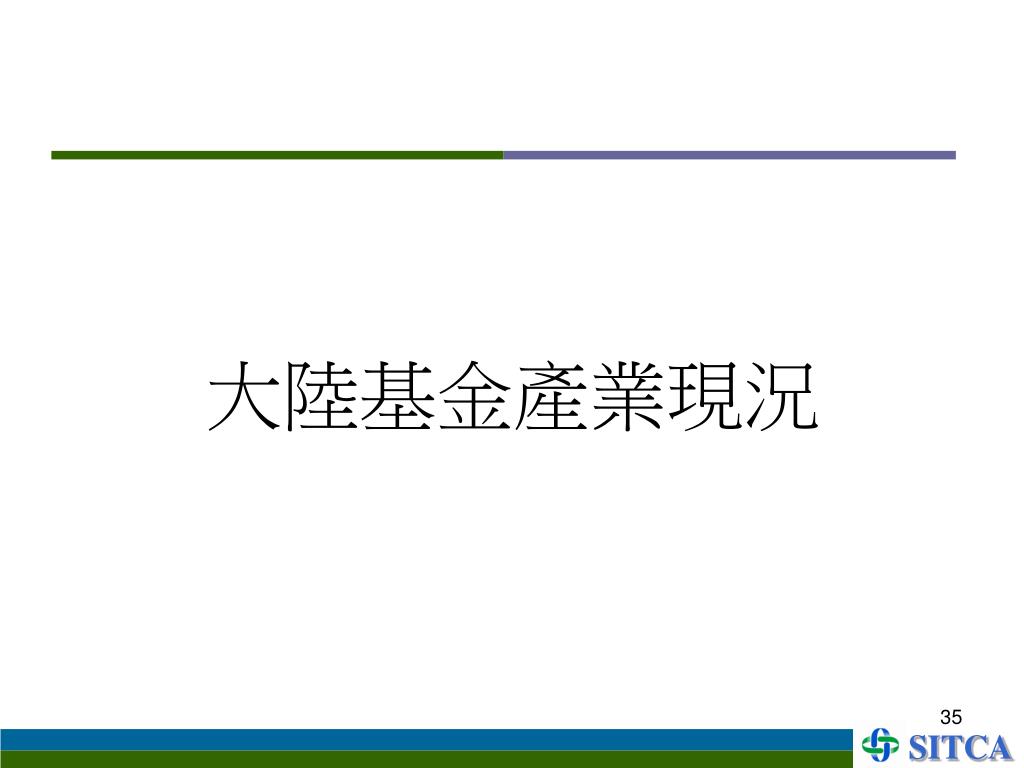 大陸基金產業現況

35

SITCA